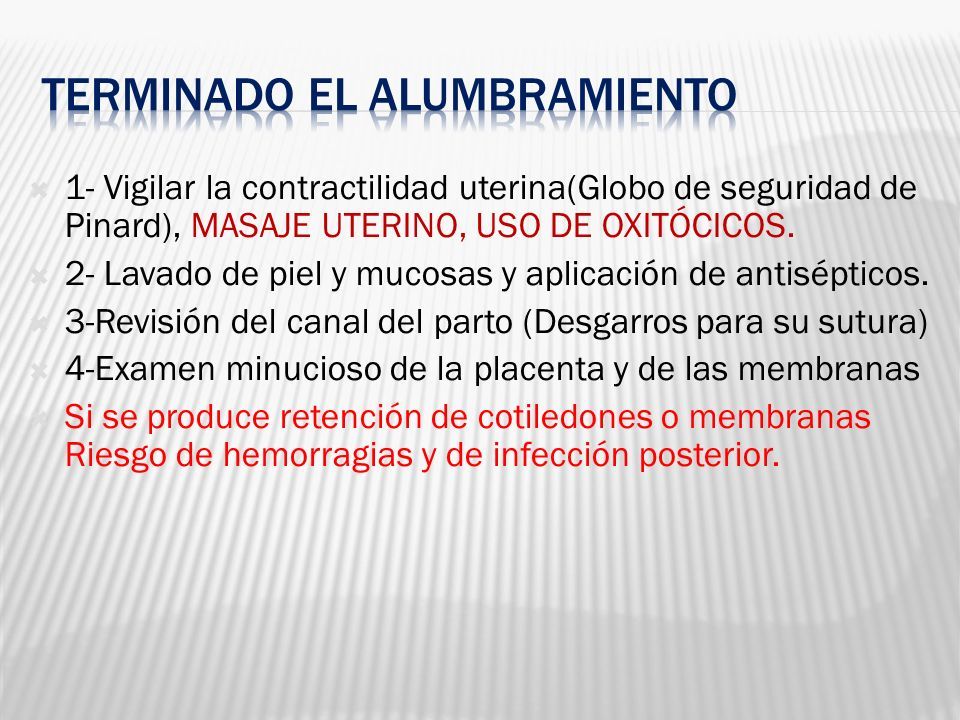 TERMINADO EL ALUMBRAMIENTO

1- Vigilar la contractilidad uterina(Globo de seguridad de Pinard), MASAJE UTERINO, USO DE OXITÓCICOS.

2- Lavado de piel y mucosas y aplicación de antisépticos.

3-Revisión del canal del parto (Desgarros para su sutura)

4-Examen minucioso de la placenta y de las membranas

Si se produce retención de cotiledones o membranas Riesgo de hemorragias y de infección posterior.